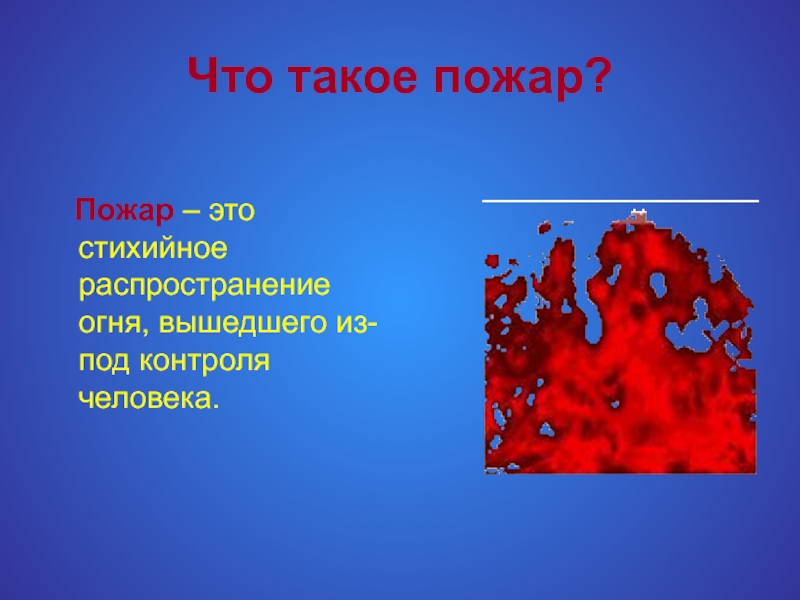 Что такое пожар?

Пожар – это стихийное распространение огня, вышедшего из-под контроля человека.